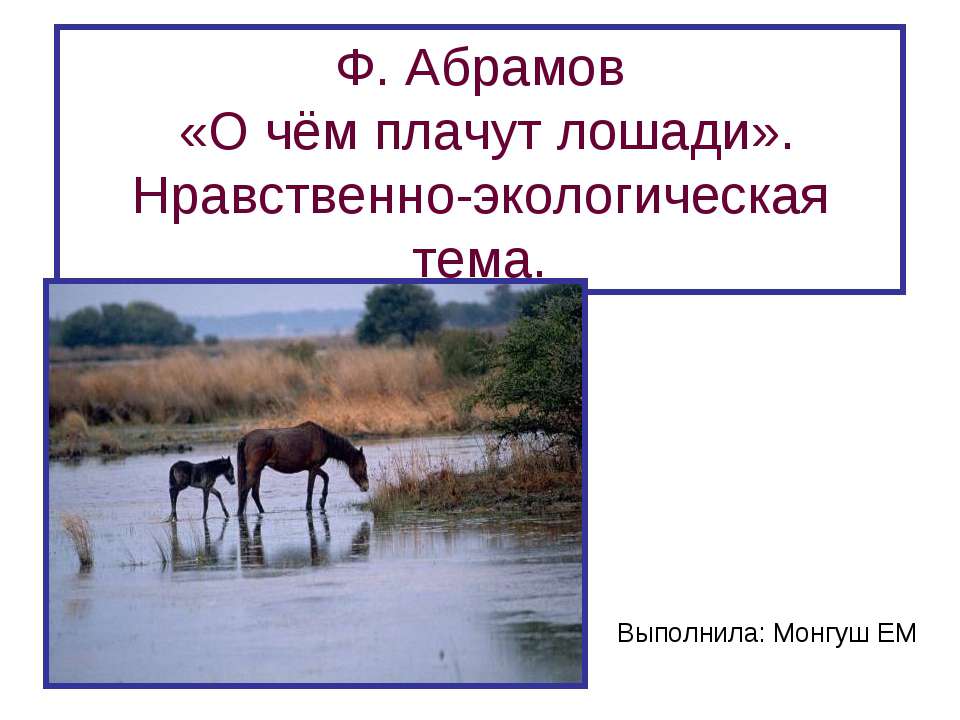 Ф. Абрамов
«О чём плачут лошади».
Нравственно-экологическая тема.

Выполнила: Монгуш ЕМ